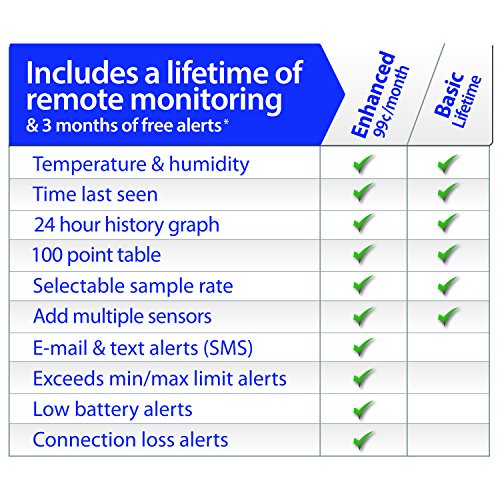 | Includes a lifetime of remote monitoring & 3 months of free alerts* | Enhanced 99c/month | Basic Lifetime |
|---|---|---|
| Temperature & humidity | ✓ | ✓ |
| Time last seen | ✓ | ✓ |
| 24 hour history graph | ✓ | ✓ |
| 100 point table | ✓ | ✓ |
| Selectable sample rate | ✓ | ✓ |
| Add multiple sensors | ✓ | ✓ |
| E-mail & text alerts (SMS) | ✓ | |
| Exceeds min/max limit alerts | ✓ | |
| Low battery alerts | ✓ | |
| Connection loss alerts | ✓ | |